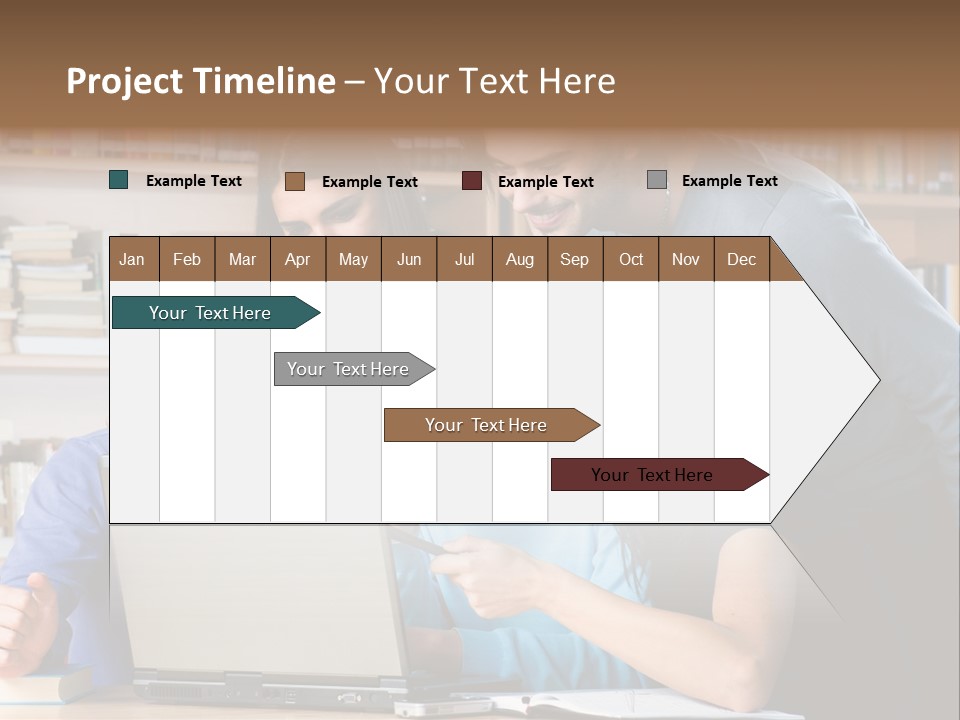 Project Timeline – Your Text Here

Example Text
Example Text
Example Text
Example Text

| Jan | Feb | Mar | Apr | May | Jun | Jul | Aug | Sep | Oct | Nov | Dec |
|---|---|---|---|---|---|---|---|---|---|---|---|

Your Text Here
Your Text Here
Your Text Here
Your Text Here